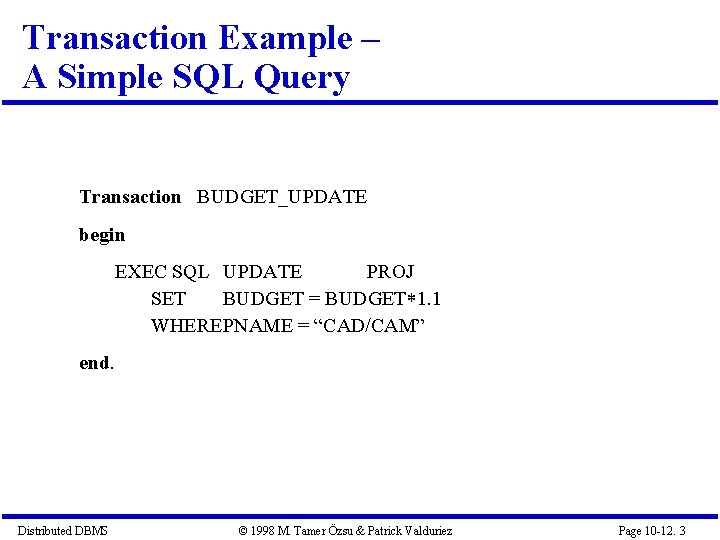 Transaction Example –
A Simple SQL Query

Transaction BUDGET_UPDATE

begin

EXEC SQL UPDATE PROJ
SET BUDGET = BUDGET∗1.1
WHEREPNAME = “CAD/CAM”

end.

Distributed DBMS © 1998 M. Tamer Özsu & Patrick Valduriez Page 10-12. 3